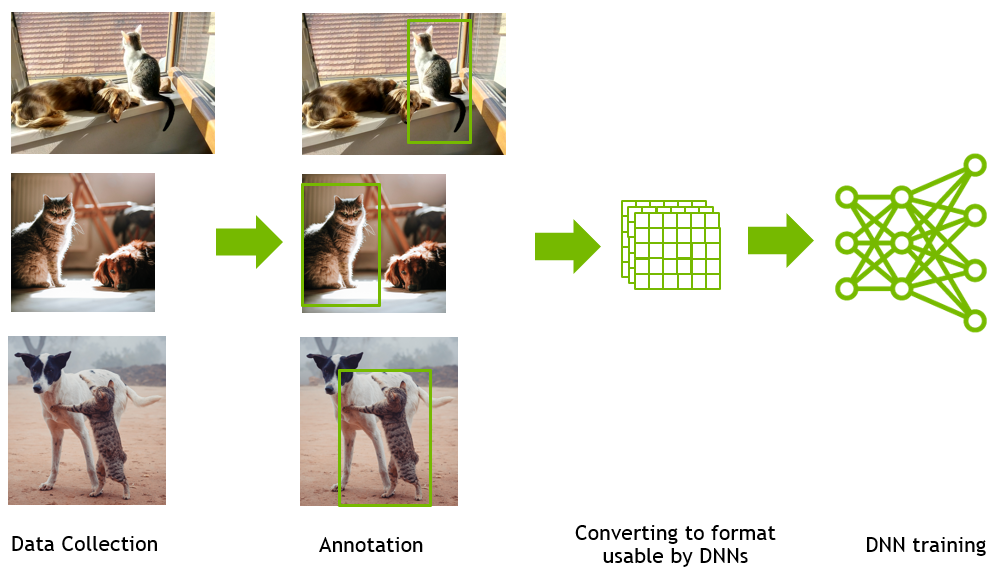 Data Collection

Annotation

Converting to format usable by DNNs

DNN training